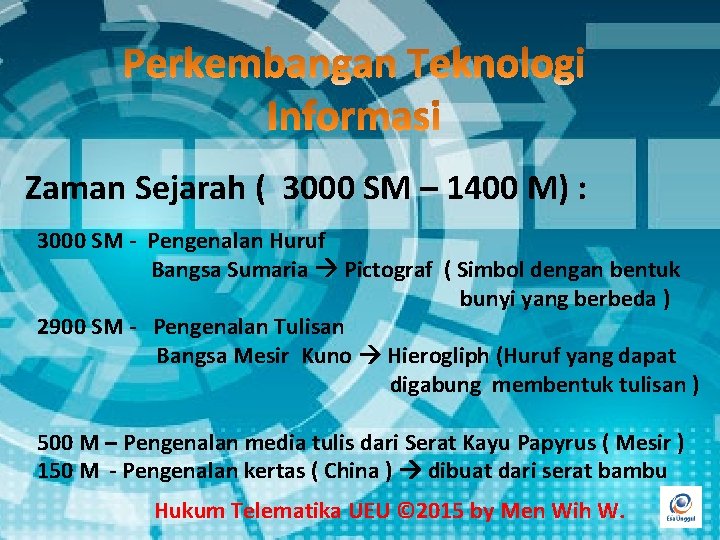 Perkembangan Teknologi Informasi

Zaman Sejarah ( 3000 SM – 1400 M) :

3000 SM - Pengenalan Huruf
Bangsa Sumaria → Pictograf ( Simbol dengan bentuk bunyi yang berbeda )

2900 SM - Pengenalan Tulisan
Bangsa Mesir Kuno → Hierogliph (Huruf yang dapat digabung membentuk tulisan )

500 M – Pengenalan media tulis dari Serat Kayu Papyrus ( Mesir )
150 M - Pengenalan kertas ( China ) → dibuat dari serat bambu

Hukum Telematika UEU ©2015 by Men Wih W.

Esa Unggul